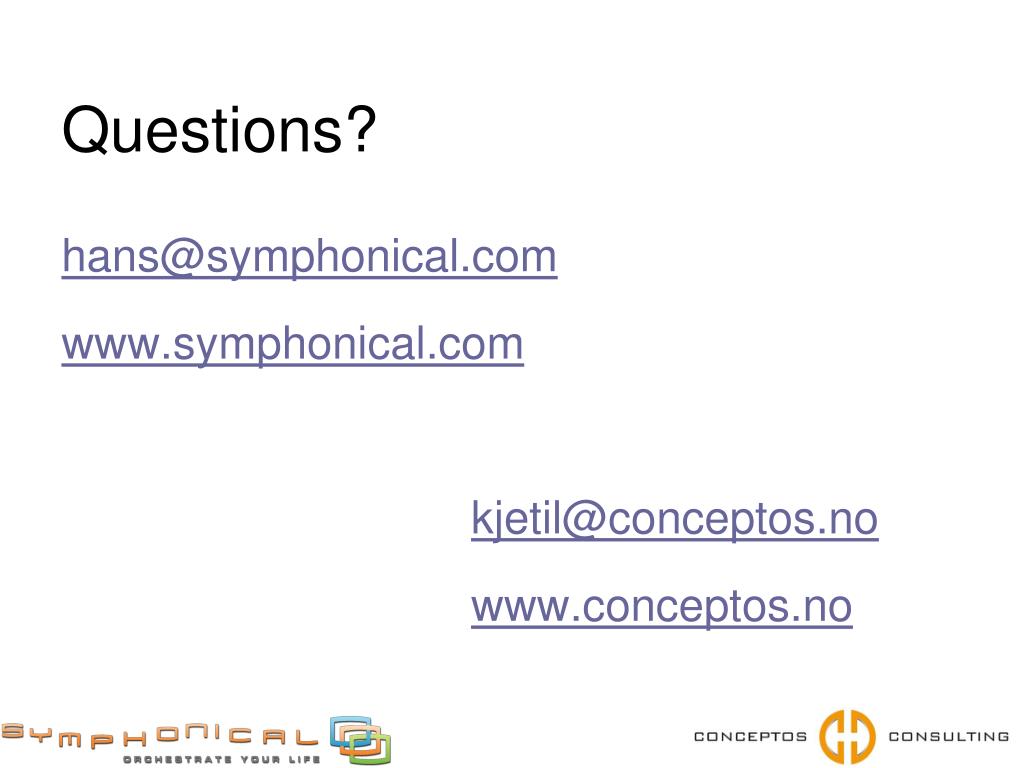 Questions?

hans@symphonical.com

www.symphonical.com

kjetil@conceptos.no

www.conceptos.no

SYMPHONICAL
ORCHESTRATE YOUR LIFE

CONCEPTOS CONSULTING